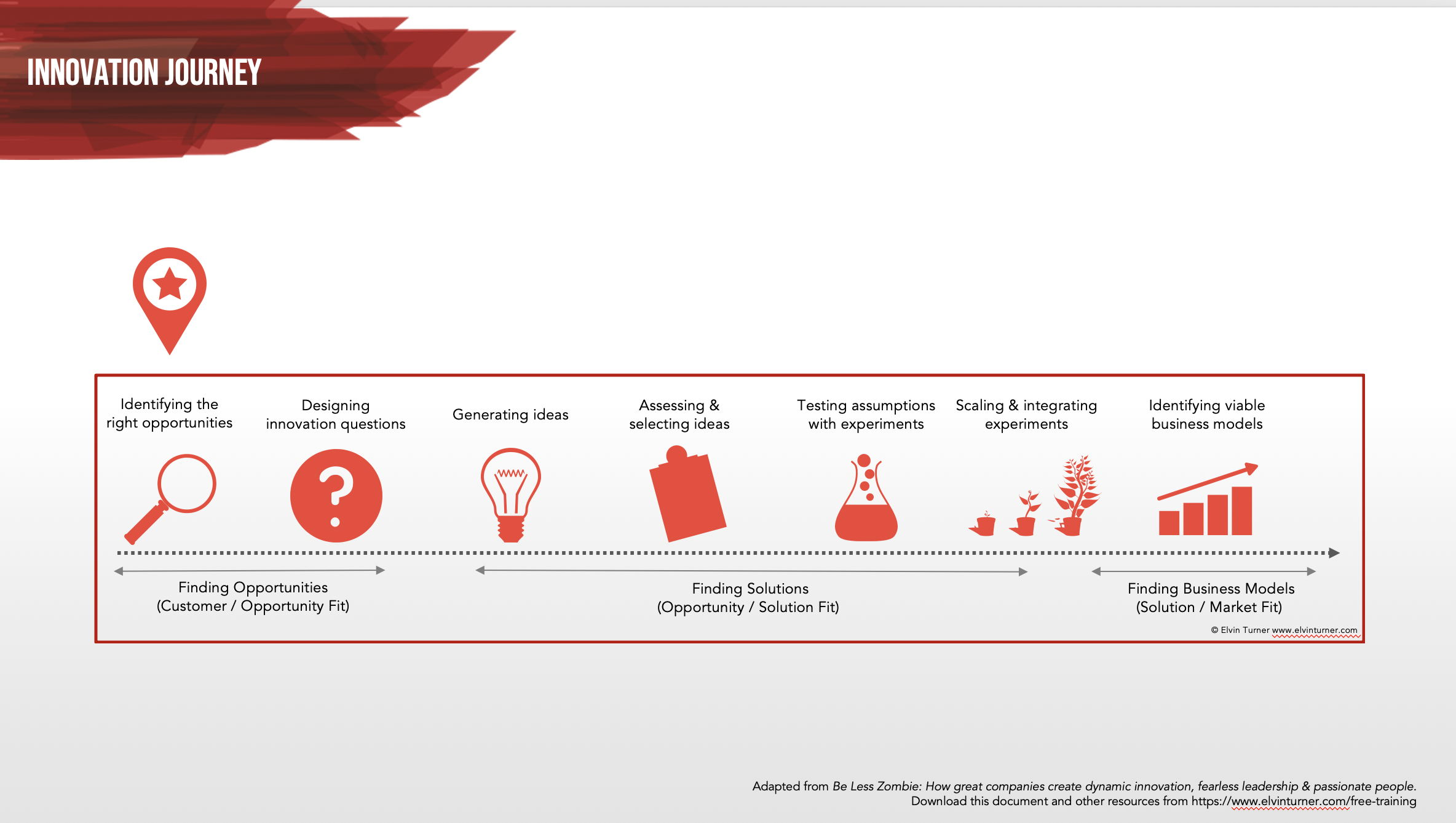 INNOVATION JOURNEY

Identifying the right opportunities

Designing innovation questions

Generating ideas

Assessing & selecting ideas

Testing assumptions with experiments

Scaling & integrating experiments

Identifying viable business models

Finding Opportunities
(Customer / Opportunity Fit)

Finding Solutions
(Opportunity / Solution Fit)

Finding Business Models
(Solution / Market Fit)

© Elvin Turner www.elvinturner.com

Adapted from Be Less Zombie: How great companies create dynamic innovation, fearless leadership & passionate people.
Download this document and other resources from https://www.elvinturner.com/free-training